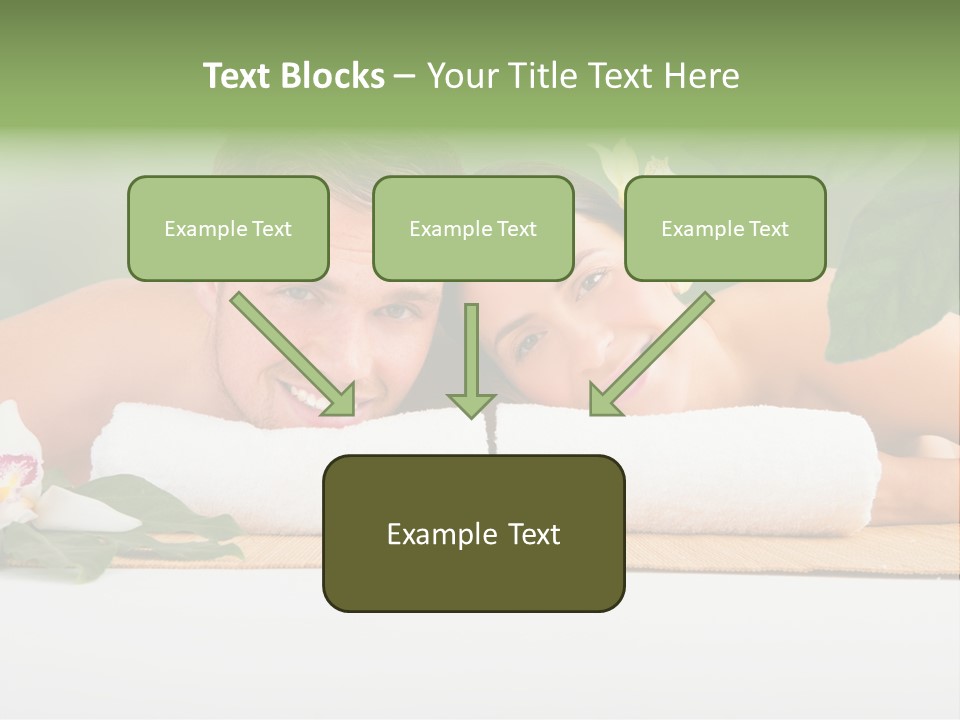 Text Blocks – Your Title Text Here

Example Text

Example Text

Example Text

Example Text